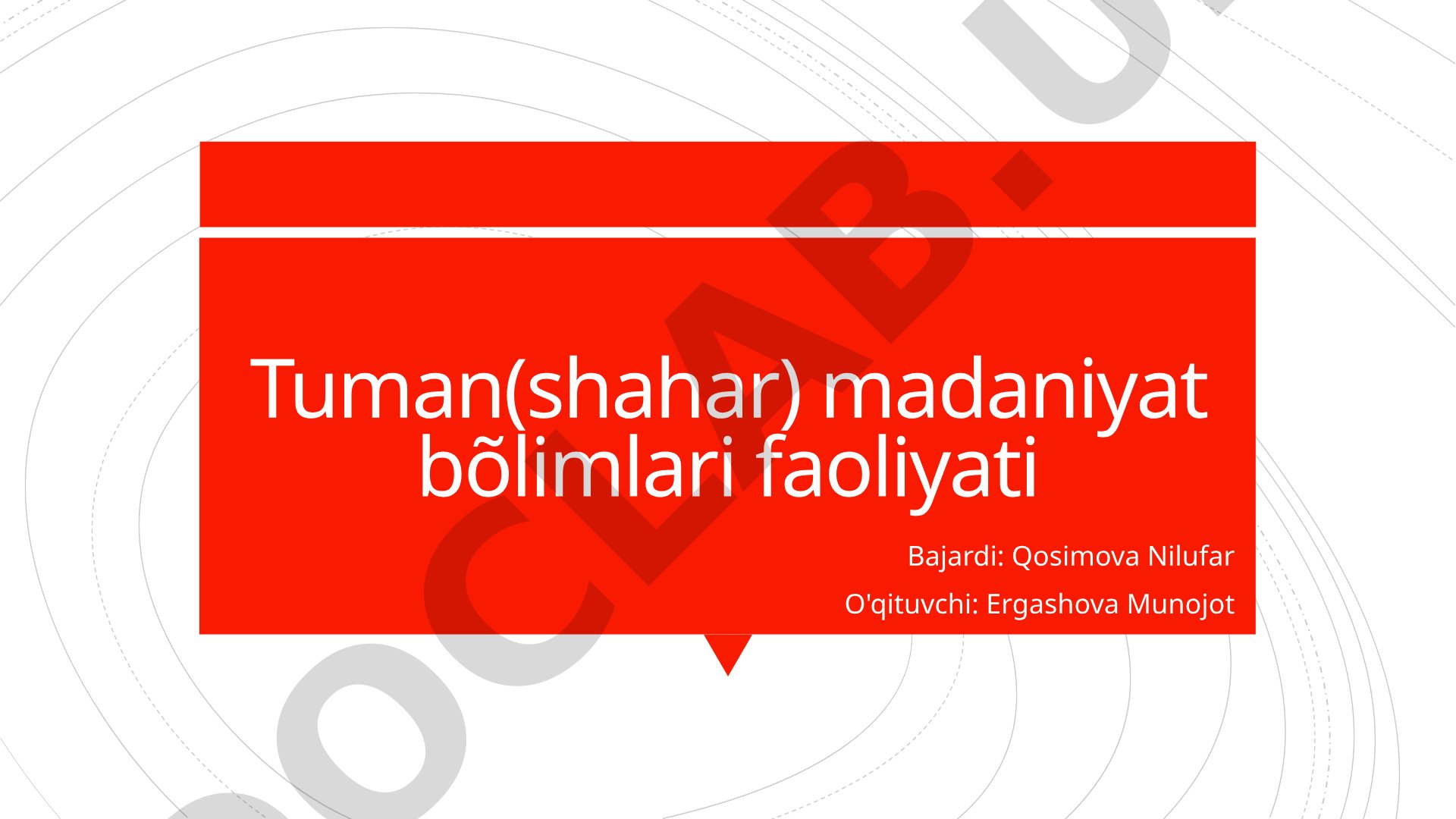 Tuman(shahar) madaniyat bõlimlari faoliyati

Bajardi: Qosimova Nilufar

O'qituvchi: Ergashova Munojot

DOCLAB.U